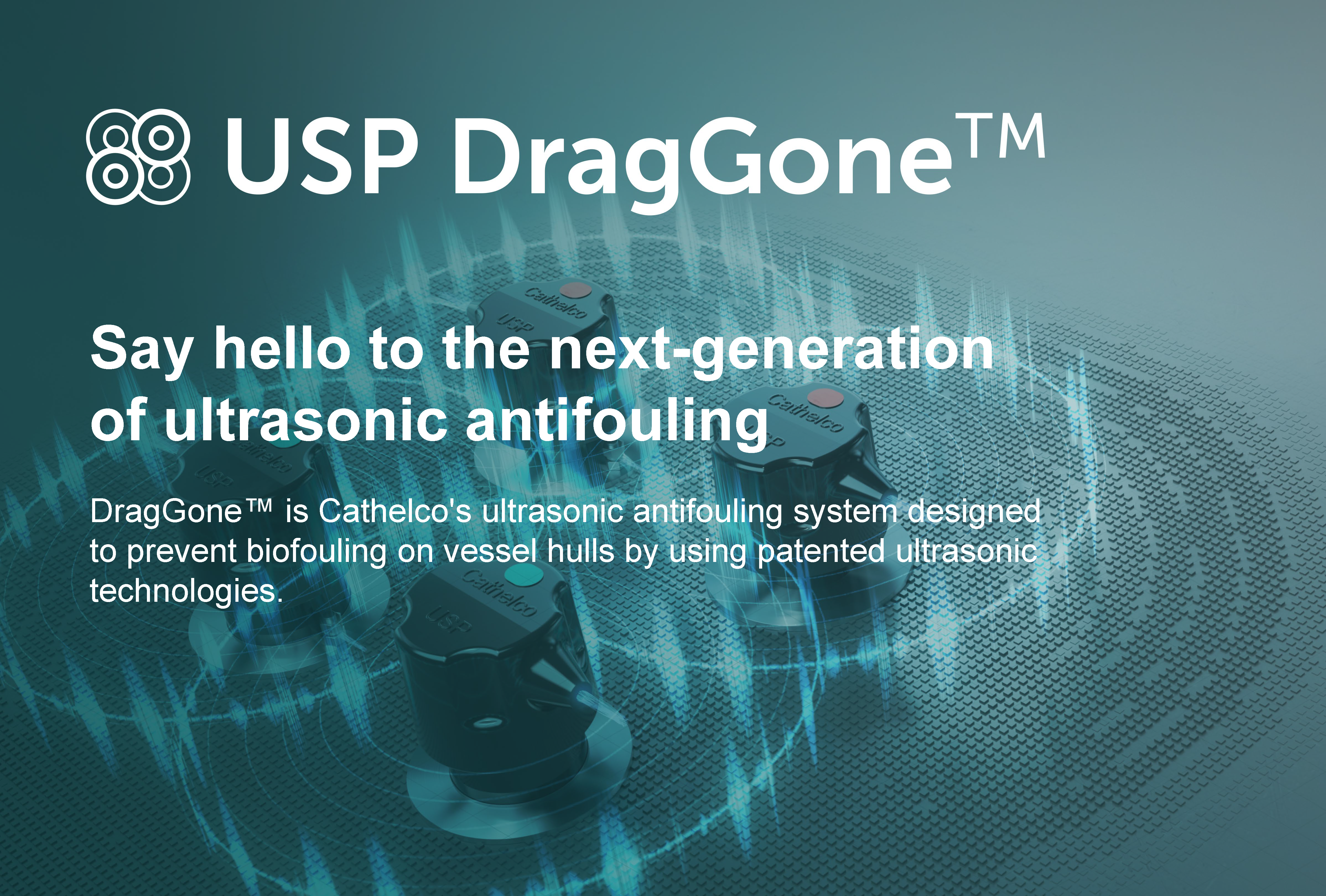 USP DragGone™

Say hello to the next-generation of ultrasonic antifouling

DragGone™ is Cathelco's ultrasonic antifouling system designed to prevent biofouling on vessel hulls by using patented ultrasonic technologies.

Cathelco USP

Cathelco USP

Cathelco USP

Cathelco USP